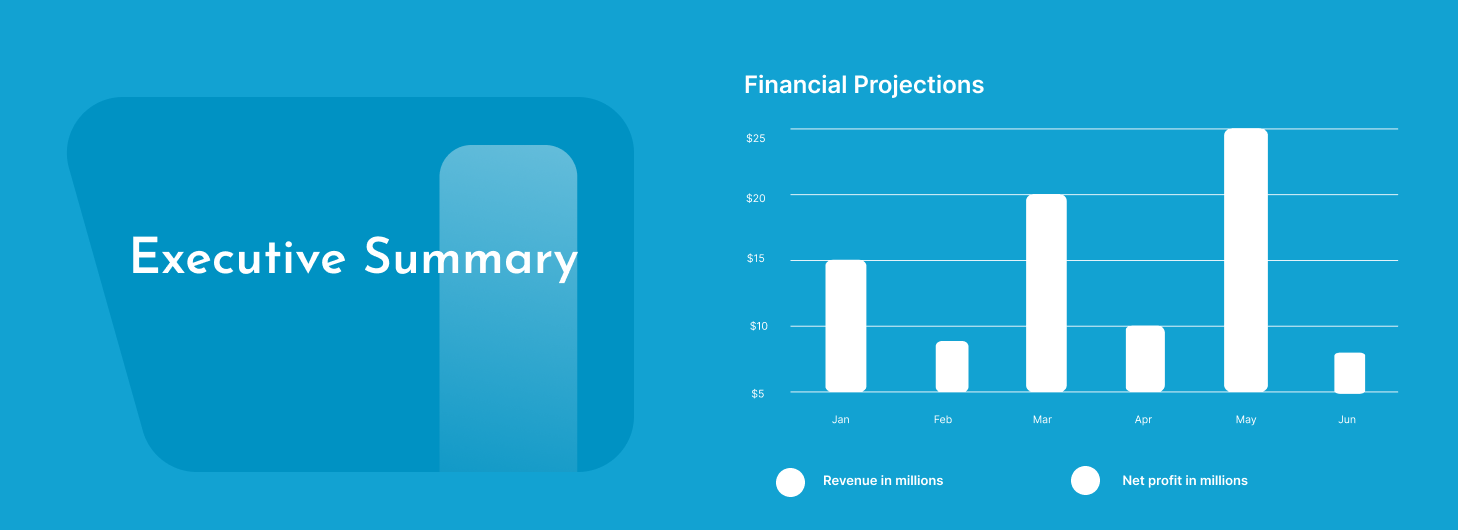 Executive Summary

Financial Projections

$25
$20
$15
$10
$5

Jan
Feb
Mar
Apr
May
Jun

Revenue in millions
Net profit in millions